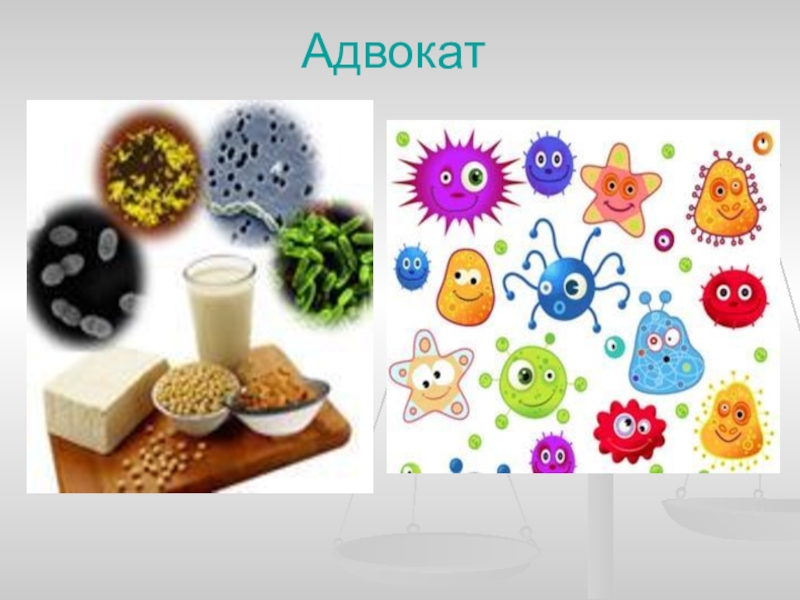 Адвокат